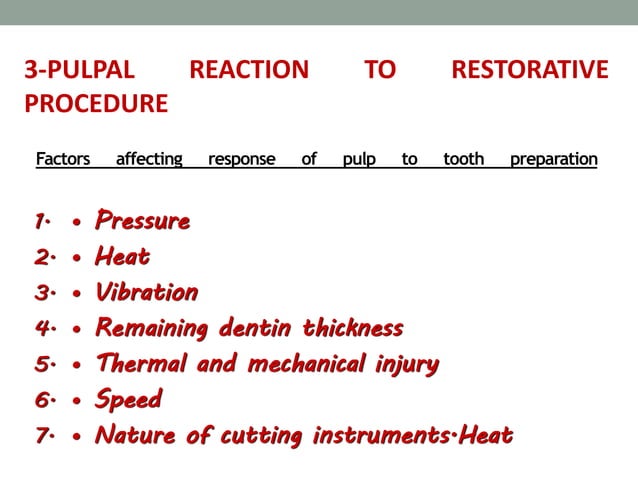 3-PULPAL REACTION TO RESTORATIVE PROCEDURE

Factors affecting response of pulp to tooth preparation

1. • Pressure
2. • Heat
3. • Vibration
4. • Remaining dentin thickness
5. • Thermal and mechanical injury
6. • Speed
7. • Nature of cutting instruments.Heat